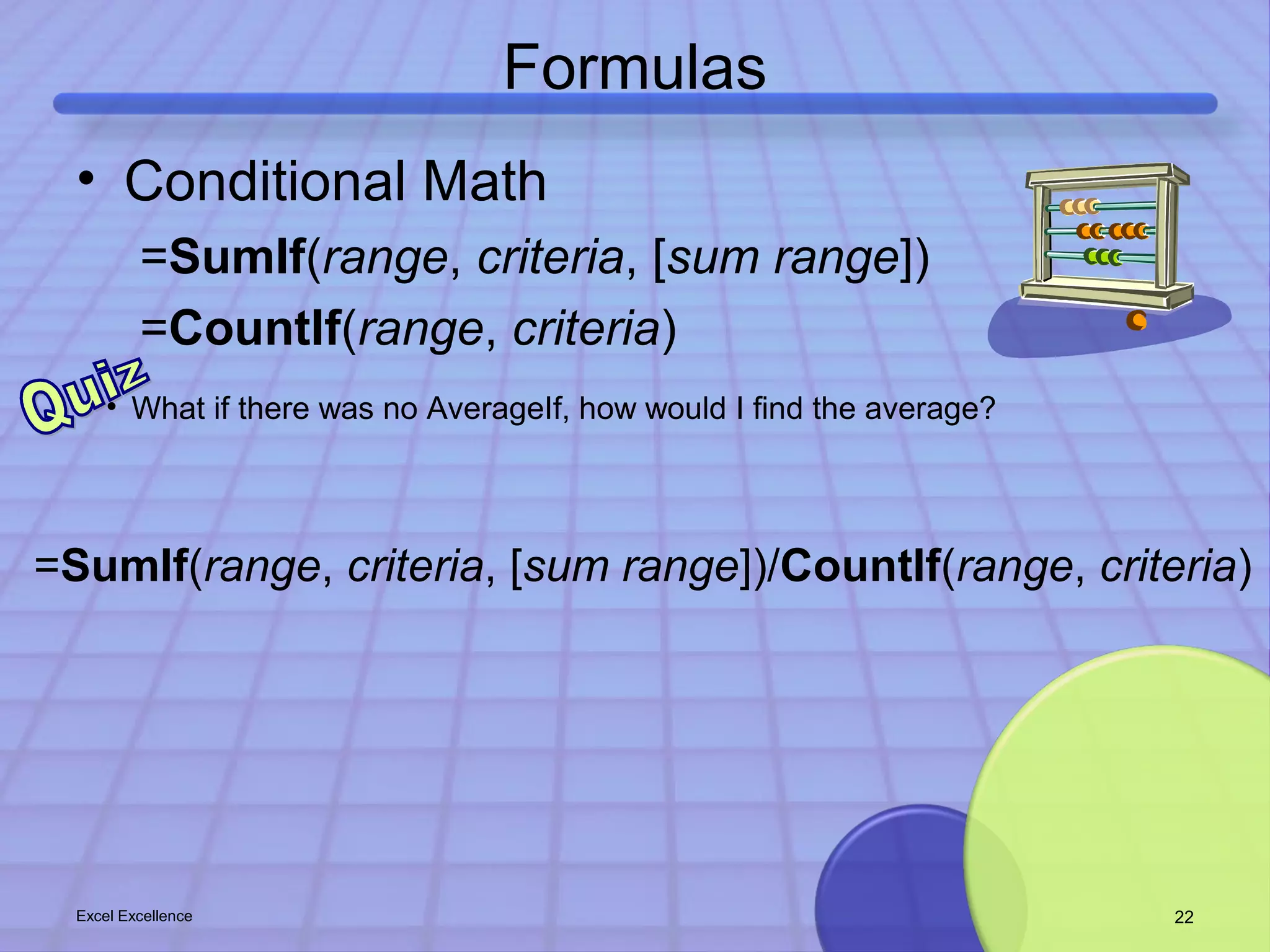 Formulas

• Conditional Math

=SumIf(range, criteria, [sum range])

=CountIf(range, criteria)

Quiz

• What if there was no AverageIf, how would I find the average?

=SumIf(range, criteria, [sum range])/CountIf(range, criteria)

Excel Excellence

22